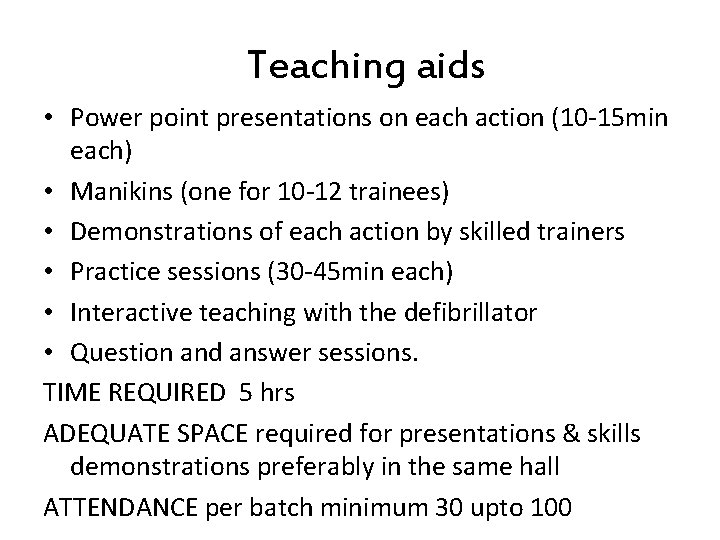 Teaching aids

• Power point presentations on each action (10-15min each)
• Manikins (one for 10-12 trainees)
• Demonstrations of each action by skilled trainers
• Practice sessions (30-45min each)
• Interactive teaching with the defibrillator
• Question and answer sessions.

TIME REQUIRED 5 hrs

ADEQUATE SPACE required for presentations & skills demonstrations preferably in the same hall

ATTENDANCE per batch minimum 30 upto 100